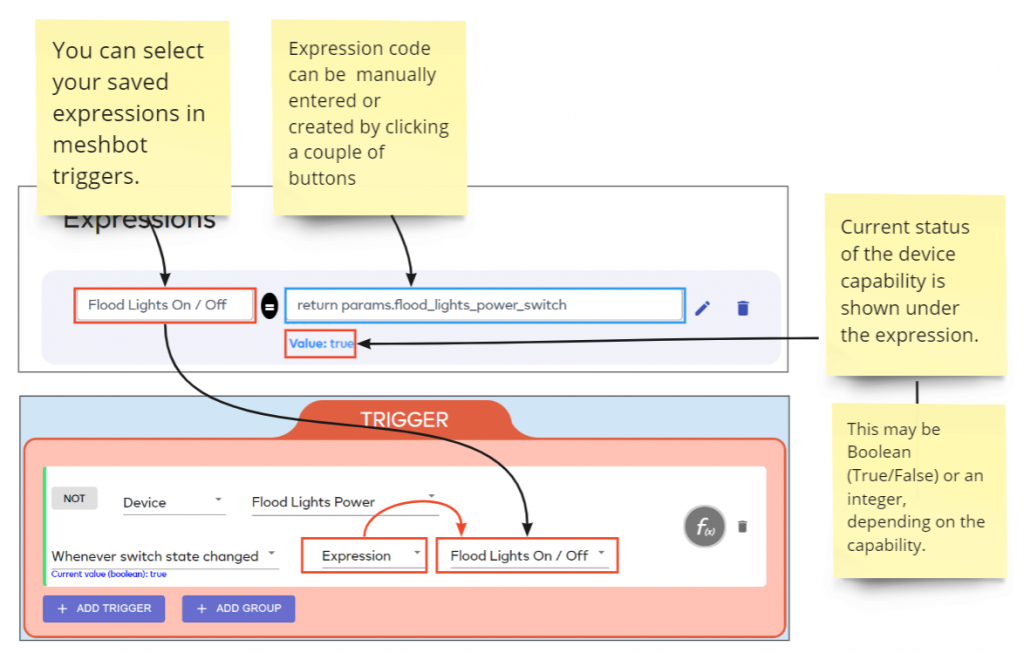 You can select your saved expressions in meshbot triggers.

Expression code can be manually entered or created by clicking a couple of buttons

Expressions

Flood Lights On / Off

=

return params.flood_lights_power_switch

Value: true

Current status of the device capability is shown under the expression.

This may be Boolean (True/False) or an integer, depending on the capability.

TRIGGER

NOT

Device

Flood Lights Power

Whenever switch state changed

Current value (boolean): true

Expression

Flood Lights On / Off

$f_{(x)}$

+ ADD TRIGGER

+ ADD GROUP